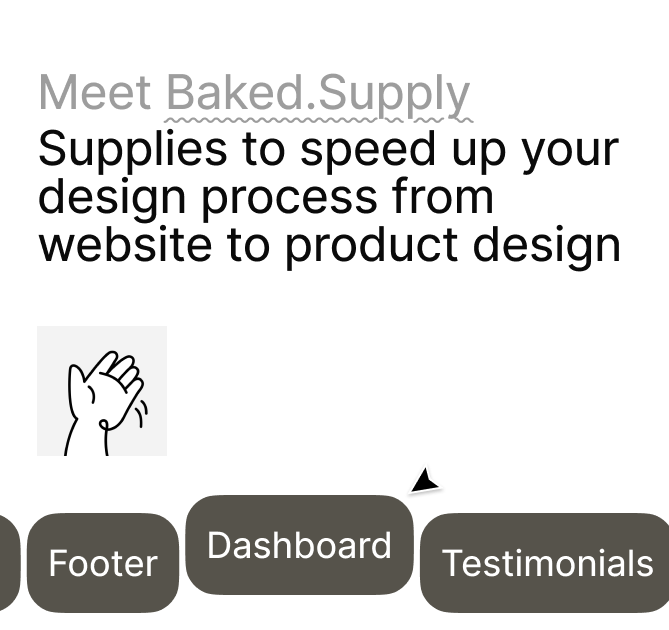 Meet Baked.Supply
Supplies to speed up your design process from website to product design

Footer Dashboard Testimonials